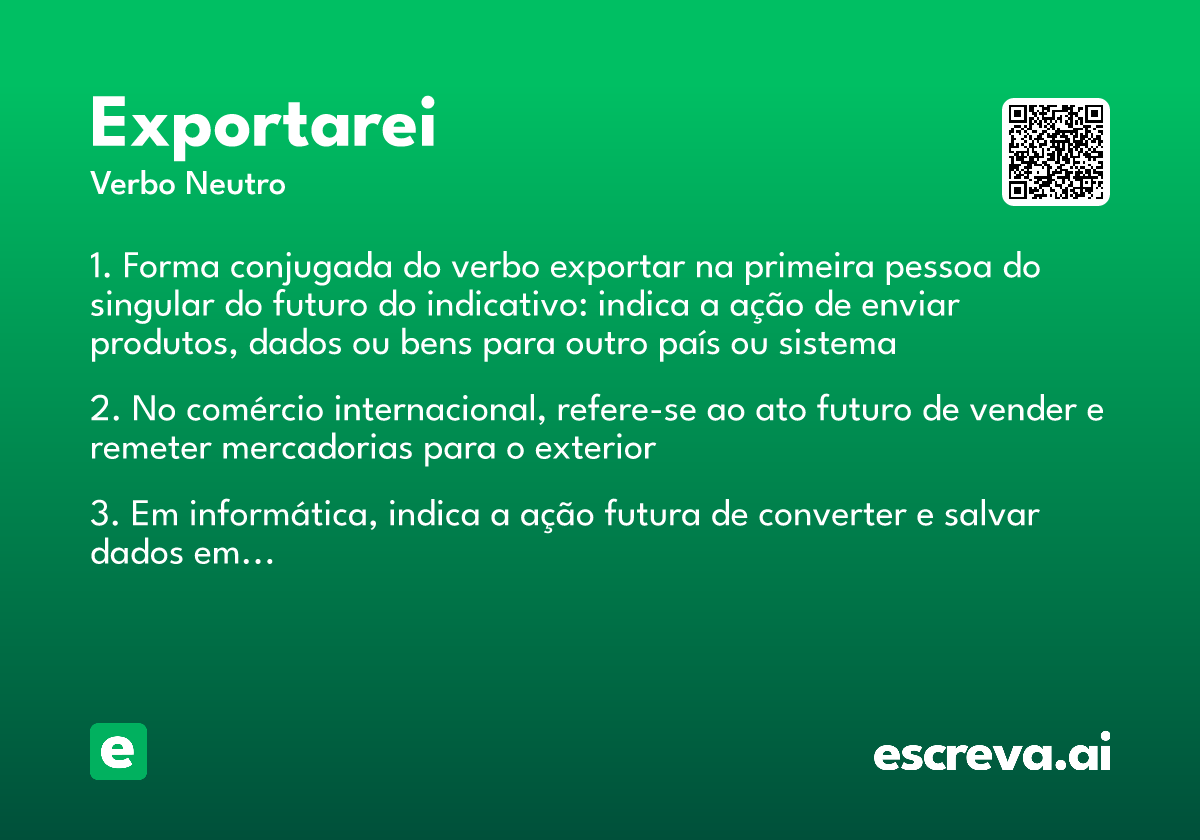 Exportarei
Verbo Neutro

1. Forma conjugada do verbo exportar na primeira pessoa do singular do futuro do indicativo: indica a ação de enviar produtos, dados ou bens para outro país ou sistema

2. No comércio internacional, refere-se ao ato futuro de vender e remeter mercadorias para o exterior

3. Em informática, indica a ação futura de converter e salvar dados em…

e

escreva.ai